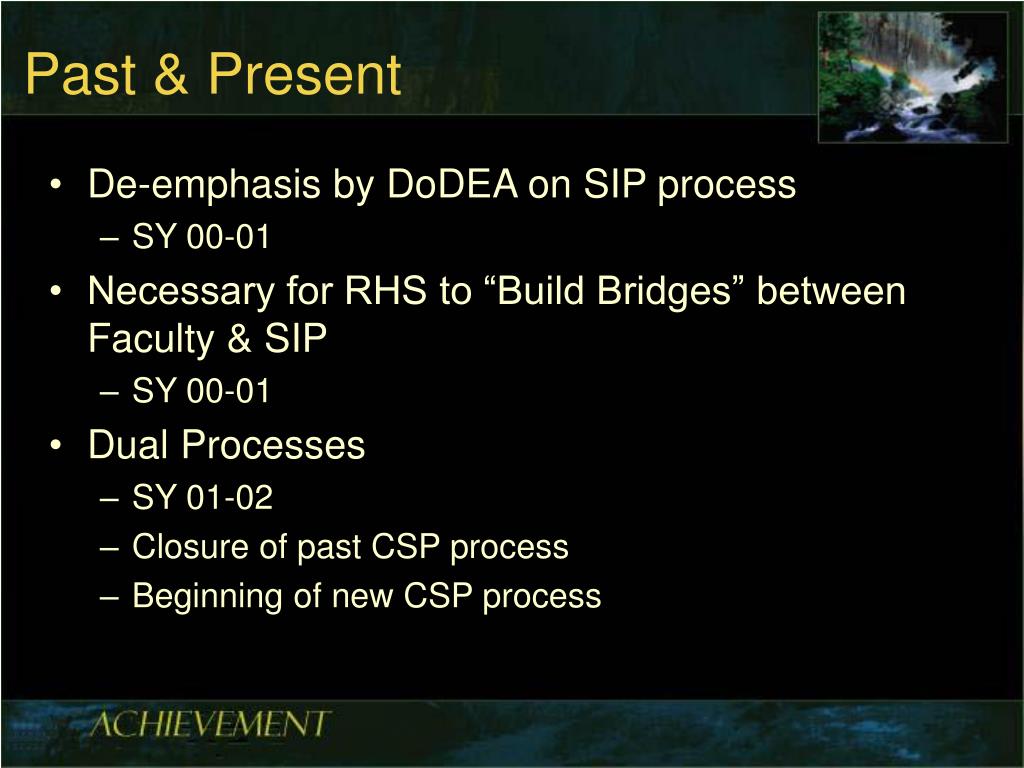 Past & Present

• De-emphasis by DoDEA on SIP process
– SY 00-01
• Necessary for RHS to “Build Bridges” between Faculty & SIP
– SY 00-01
• Dual Processes
– SY 01-02
– Closure of past CSP process
– Beginning of new CSP process

ACHIEVEMENT